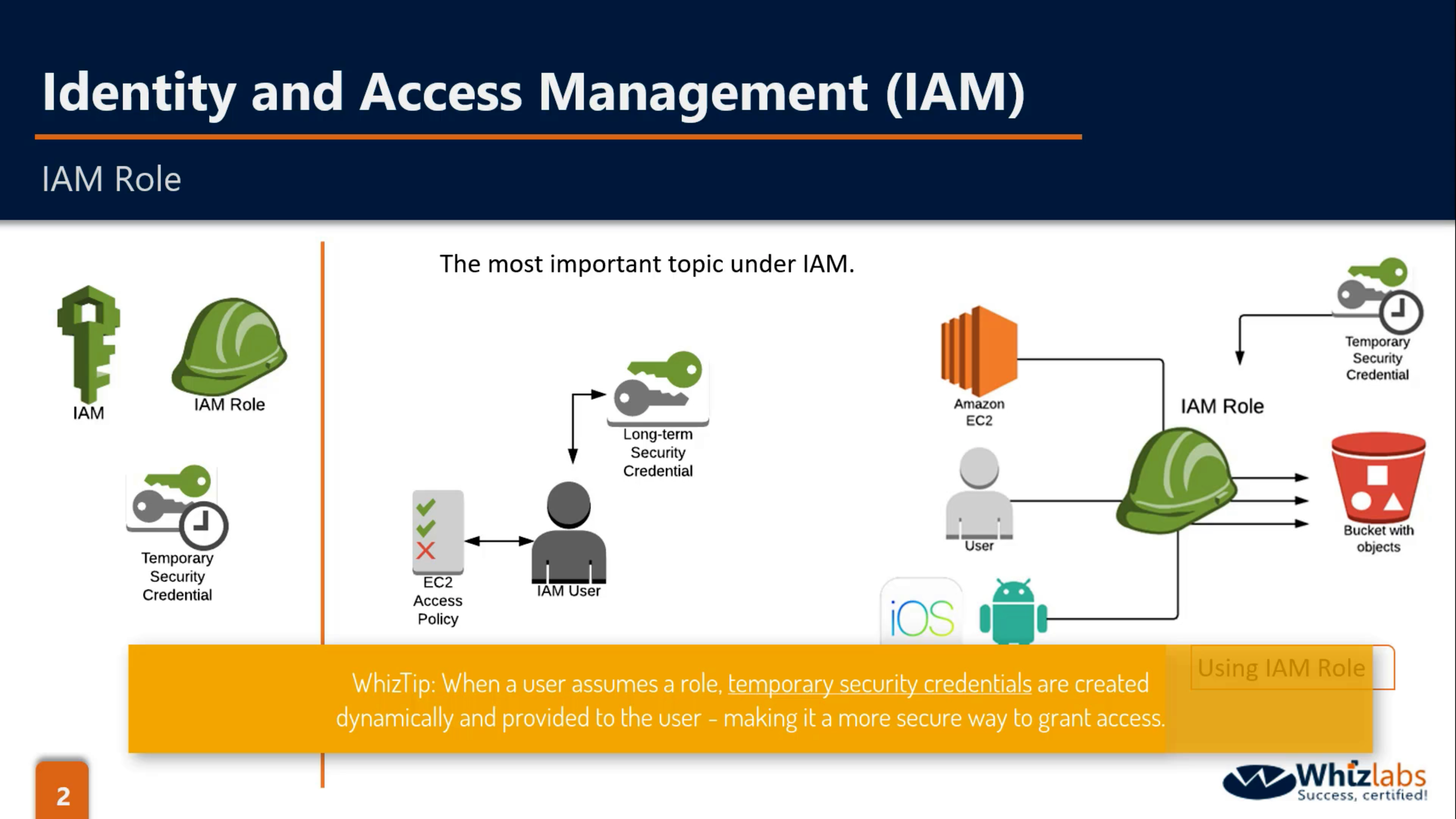 Identity and Access Management (IAM)

IAM Role

IAM

IAM Role

Temporary Security Credential

The most important topic under IAM.

Long-term Security Credential

EC2 Access Policy

IAM User

Amazon EC2

User

iOS

IAM Role

Temporary Security Credential

Bucket with objects

Using IAM Role

WhizTip: When a user assumes a role, temporary security credentials are created dynamically and provided to the user – making it a more secure way to grant access.

2

Whizlabs
Success, certified!